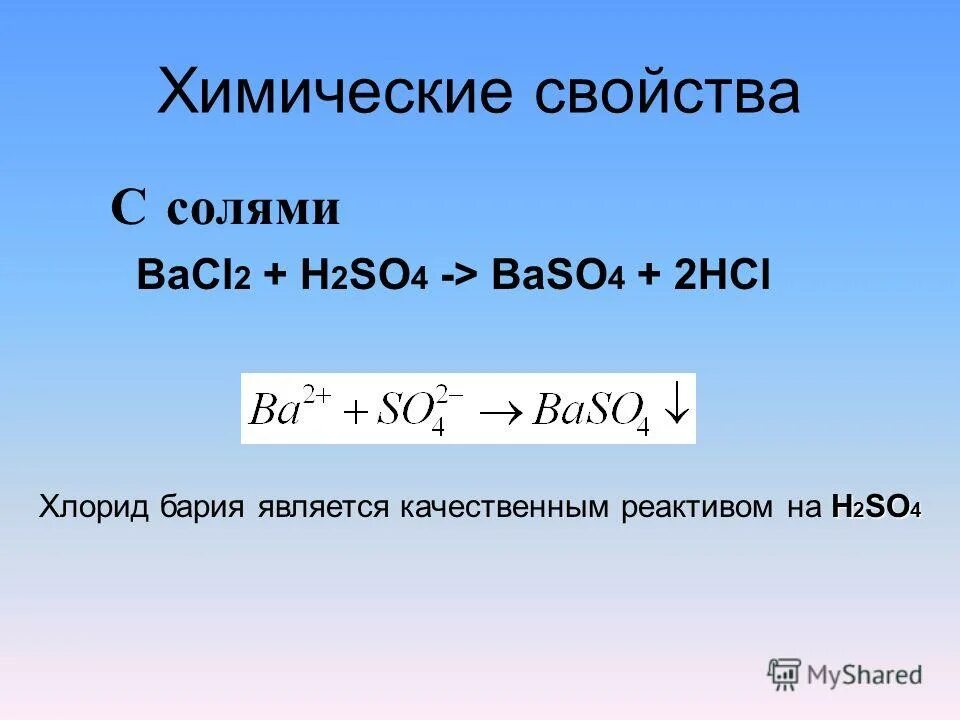 Химические свойства

С солями

$BaCl_2 + H_2SO_4$ -> $BaSO_4 + 2HCl$

$Ba^{2+} + SO_4^{2-} \rightarrow BaSO_4 \downarrow$

Хлорид бария является качественным реактивом на $H_2SO_4$

MyShared